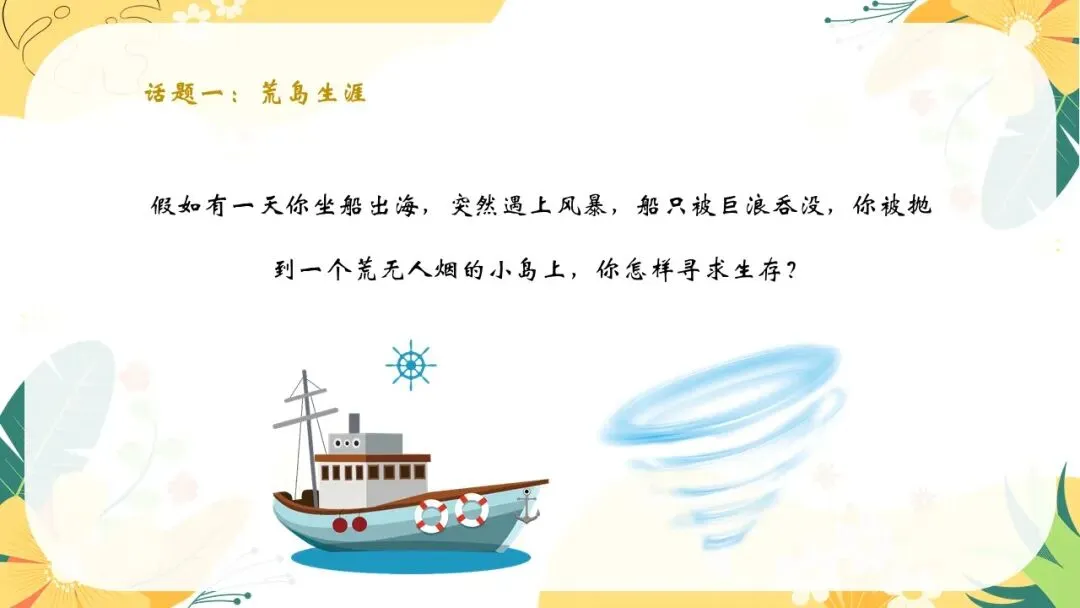 话题一：荒岛生涯

假如有一天你坐船出海，突然遇上风暴，船只被巨浪吞没，你被抛到一个荒无人烟的小岛上，你怎样寻求生存？